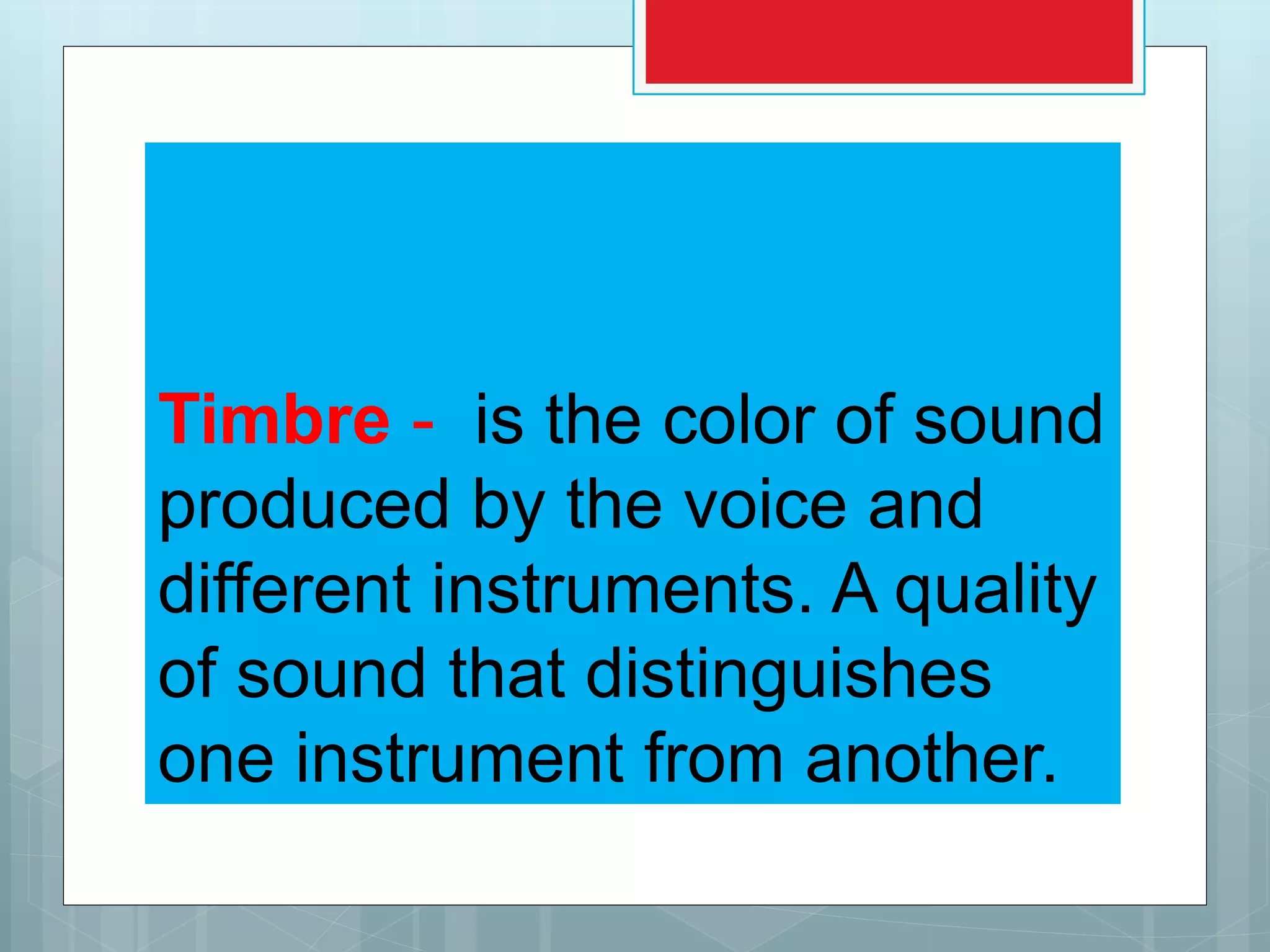 Timbre - is the color of sound produced by the voice and different instruments. A quality of sound that distinguishes one instrument from another.